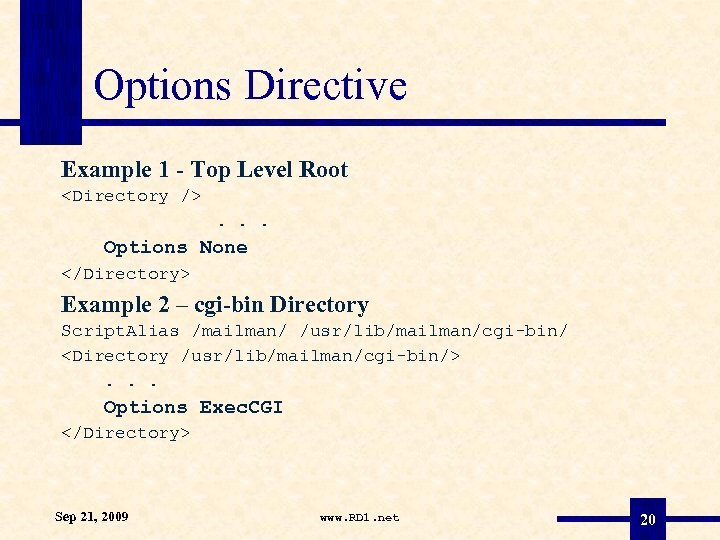 Options Directive

Example 1 - Top Level Root
<Directory />
. . .
Options None
</Directory>

Example 2 – cgi-bin Directory
ScriptAlias /mailman/ /usr/lib/mailman/cgi-bin/
<Directory /usr/lib/mailman/cgi-bin/>
. . .
Options ExecCGI
</Directory>

Sep 21, 2009

www.RD1.net

20